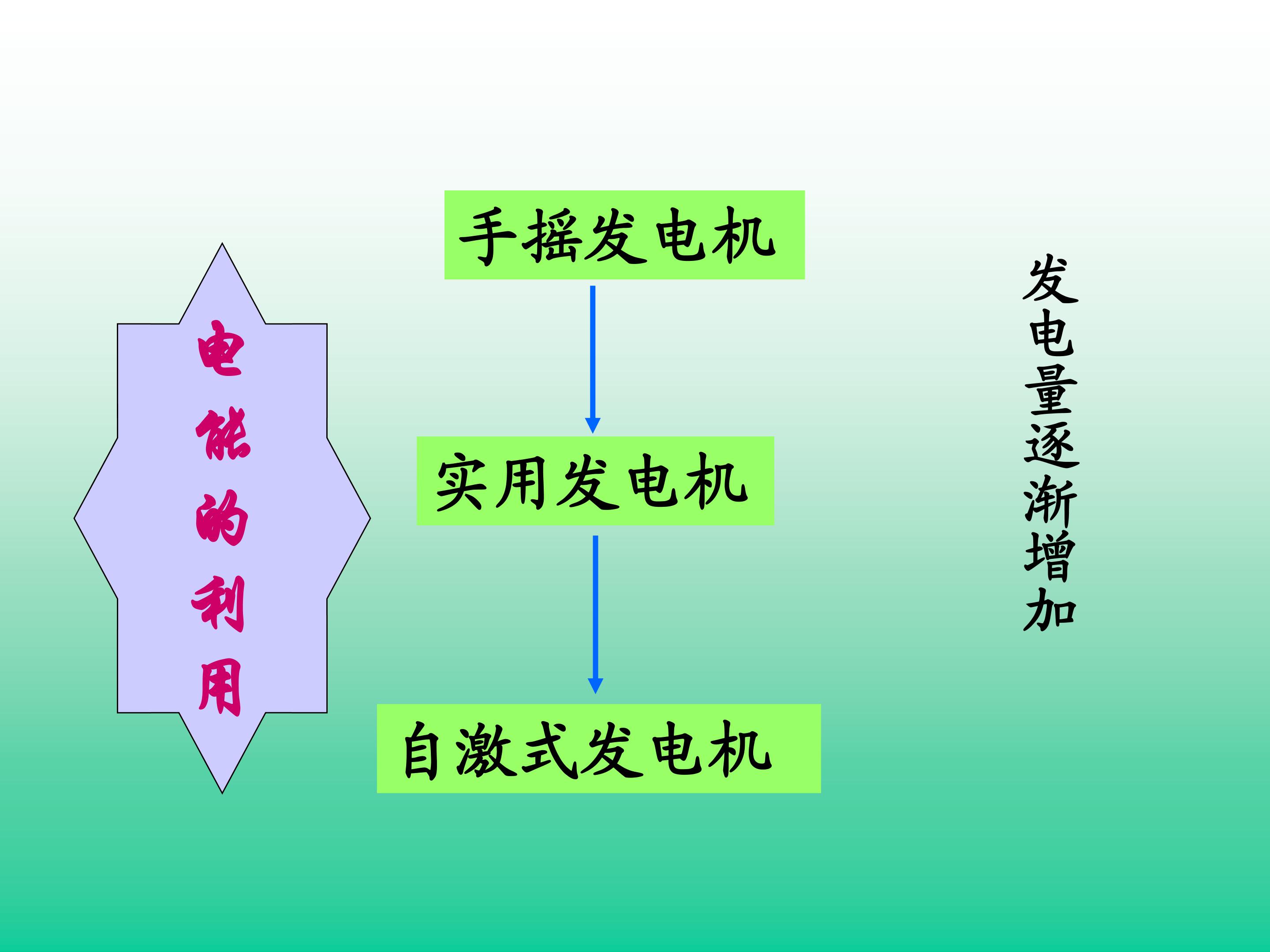 电能的利用

手摇发电机

实用发电机

自激式发电机

发电量逐渐增加